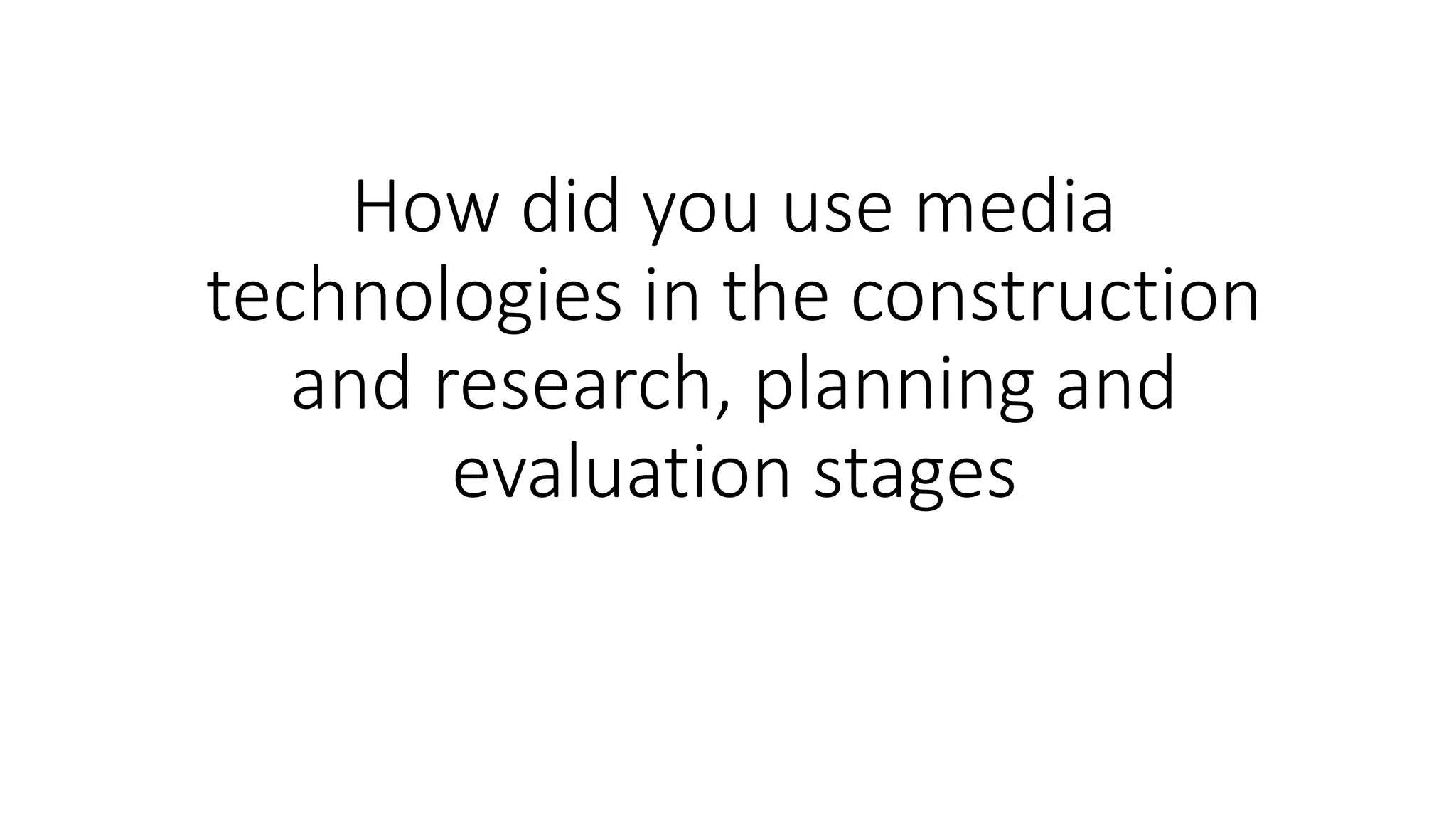 How did you use media technologies in the construction and research, planning and evaluation stages